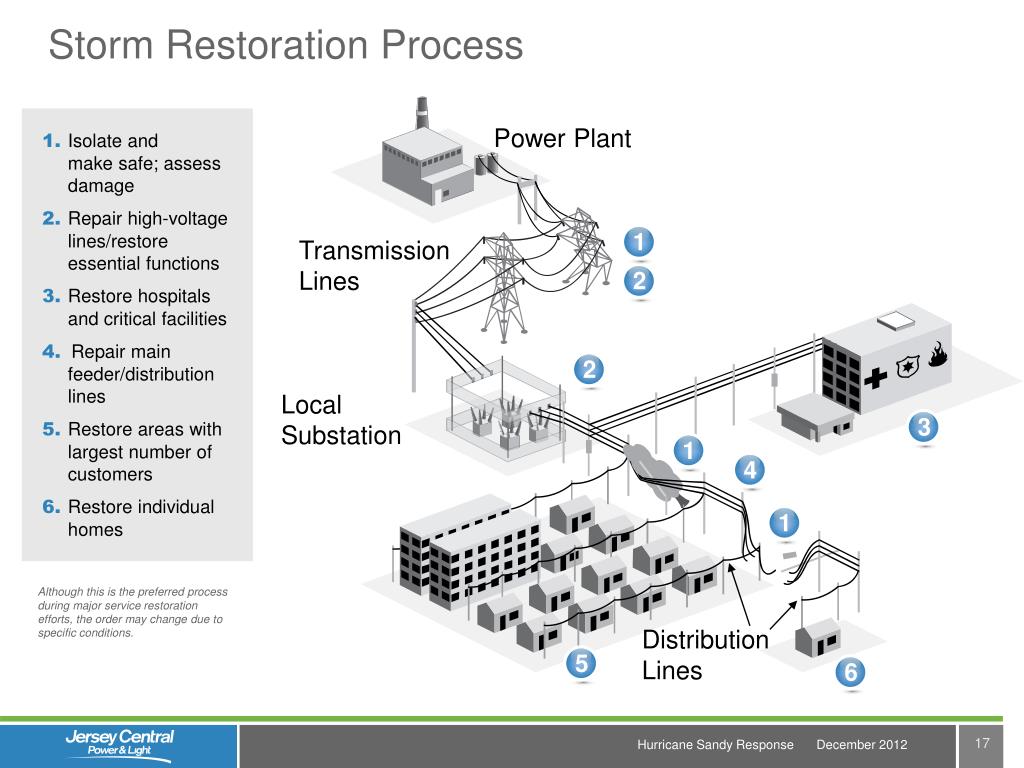 Storm Restoration Process

1. Isolate and make safe; assess damage

2. Repair high-voltage lines/restore essential functions

3. Restore hospitals and critical facilities

4. Repair main feeder/distribution lines

5. Restore areas with largest number of customers

6. Restore individual homes

Although this is the preferred process during major service restoration efforts, the order may change due to specific conditions.

Power Plant

Transmission Lines

1

2

2

Local Substation

3

1

4

1

Distribution Lines

5

6

Jersey Central Power & Light

Hurricane Sandy Response December 2012

17